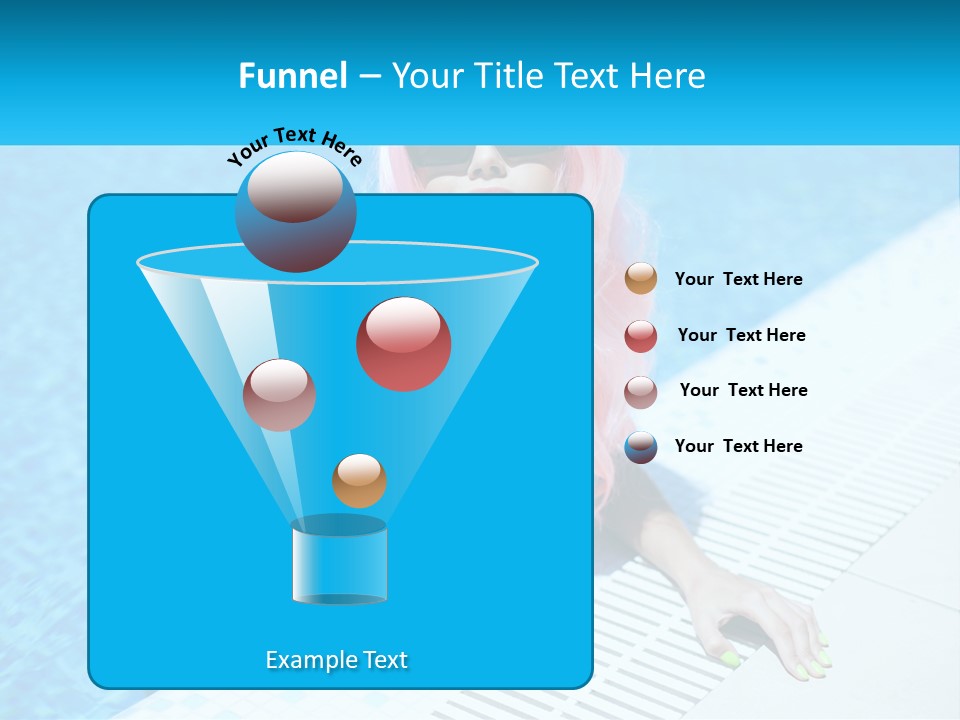 Funnel – Your Title Text Here

Your Text Here

Your Text Here

Your Text Here

Your Text Here

Your Text Here

Example Text